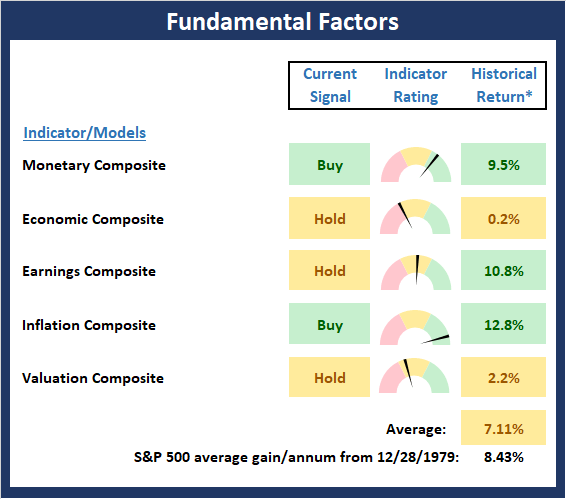 Fundamental Factors

| Indicator/Models | Current Signal | Indicator Rating | Historical Return* |
|---|---|---|---|
| Monetary Composite | Buy | | 9.5% |
| Economic Composite | Hold | | 0.2% |
| Earnings Composite | Hold | | 10.8% |
| Inflation Composite | Buy | | 12.8% |
| Valuation Composite | Hold | | 2.2% |

Average: 7.11%

S&P 500 average gain/annum from 12/28/1979: 8.43%